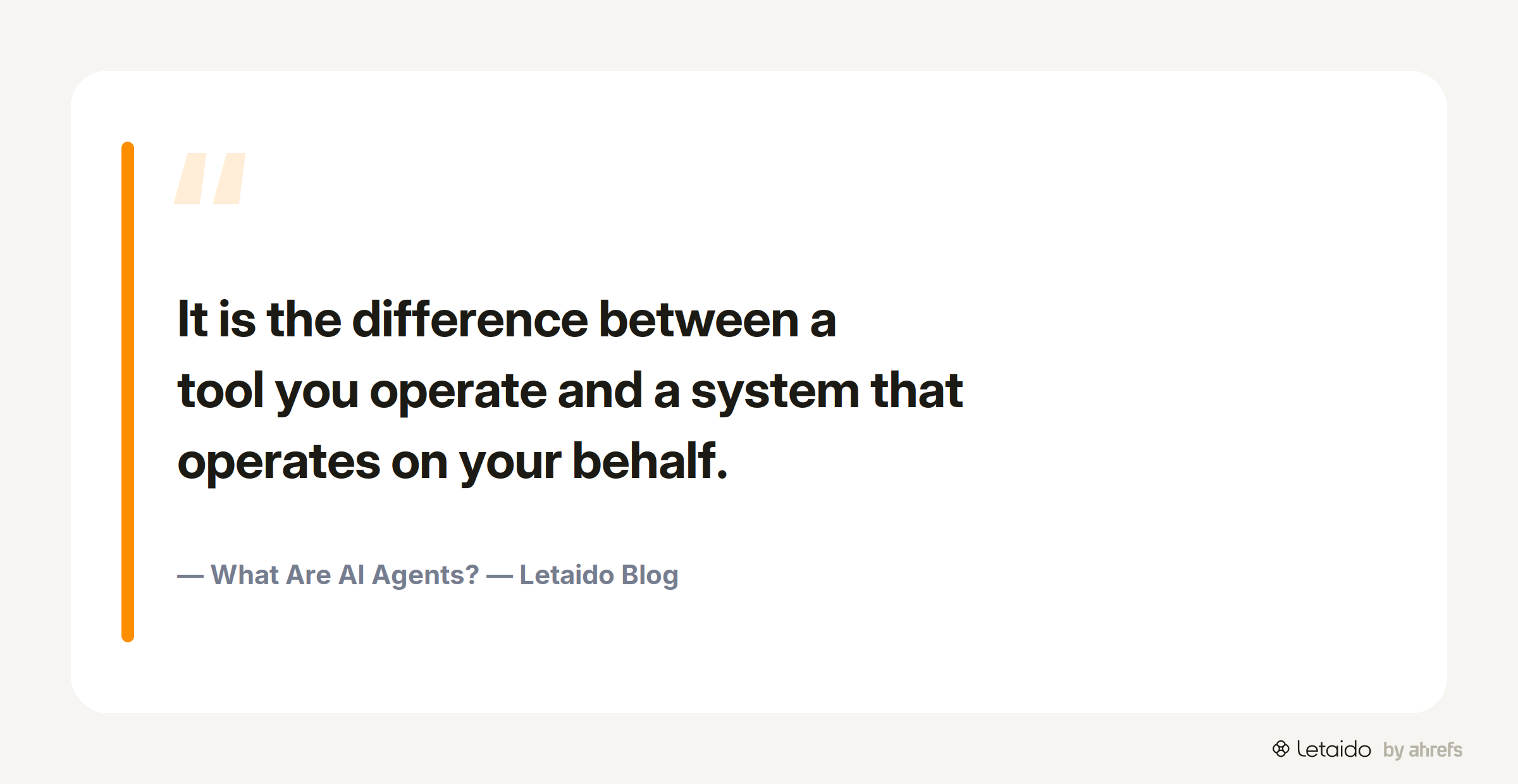 "

It is the difference between a tool you operate and a system that operates on your behalf.

— What Are AI Agents? — Letaido Blog

Letaido by ahrefs